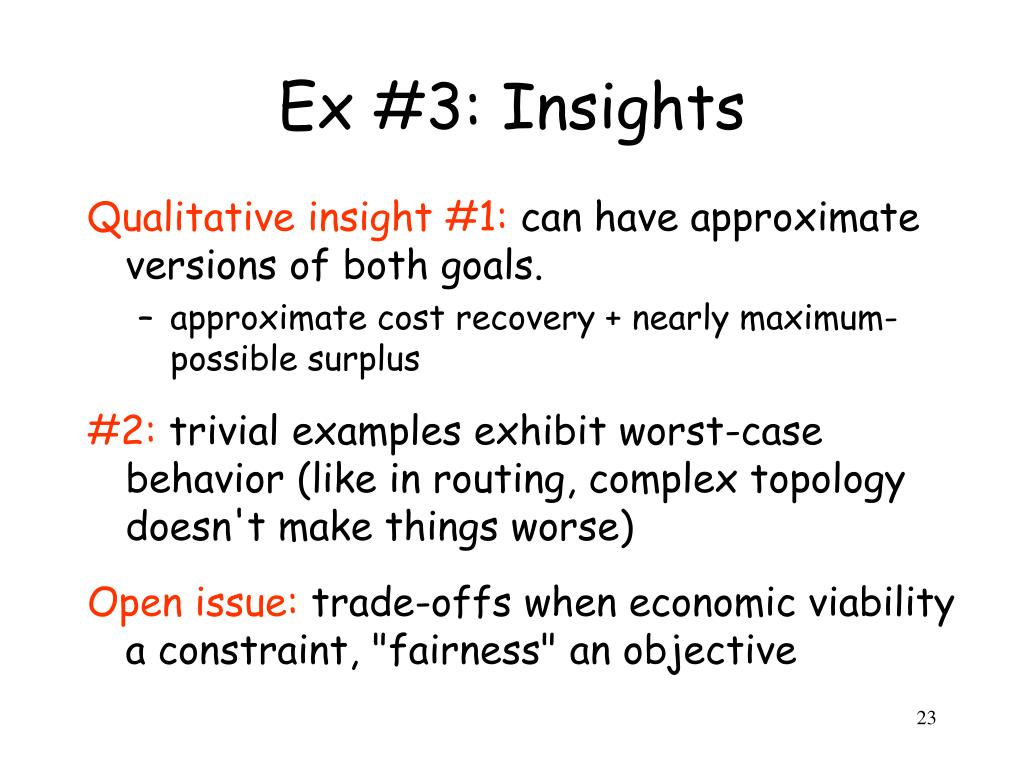 Ex #3: Insights

Qualitative insight #1: can have approximate versions of both goals.

– approximate cost recovery + nearly maximum-possible surplus

#2: trivial examples exhibit worst-case behavior (like in routing, complex topology doesn't make things worse)

Open issue: trade-offs when economic viability a constraint, "fairness" an objective

23